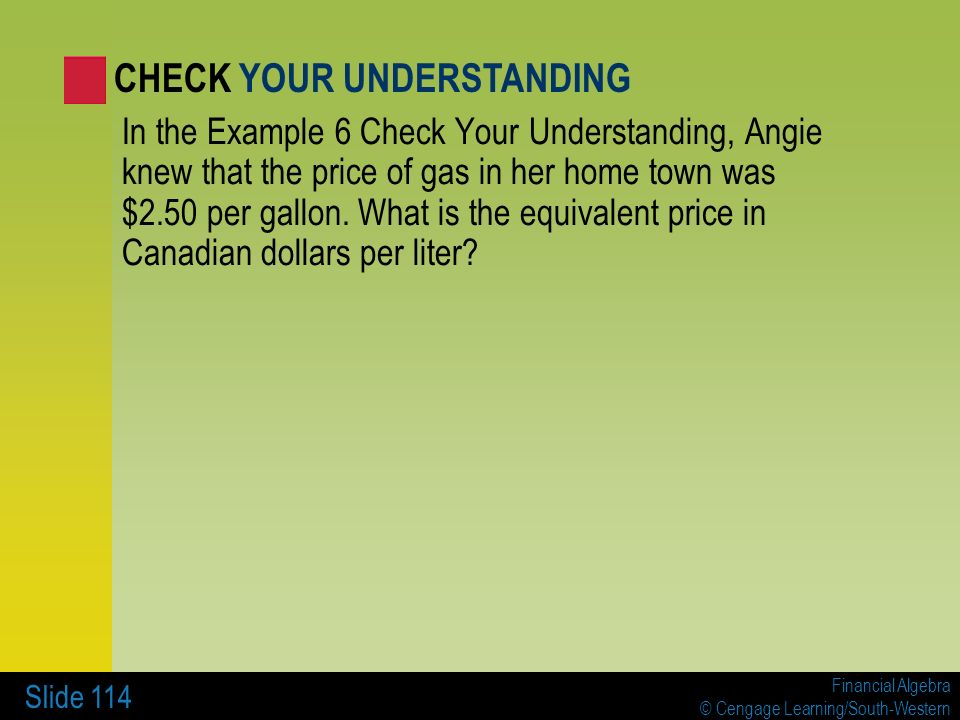 CHECK YOUR UNDERSTANDING

In the Example 6 Check Your Understanding, Angie knew that the price of gas in her home town was \$2.50 per gallon. What is the equivalent price in Canadian dollars per liter?

Slide 114

Financial Algebra
© Cengage Learning/South-Western